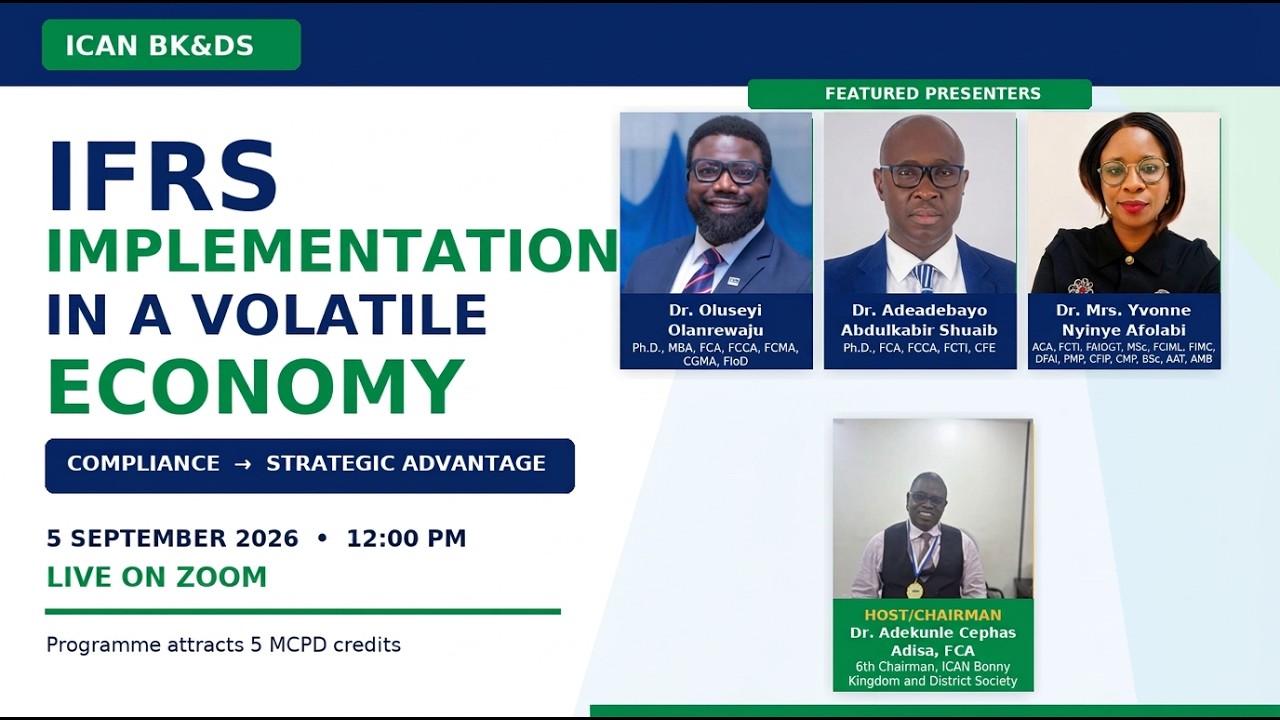 ICAN BK&DS

IFRS
IMPLEMENTATION
IN A VOLATILE
ECONOMY

COMPLIANCE → STRATEGIC ADVANTAGE

5 SEPTEMBER 2026 • 12:00 PM
LIVE ON ZOOM

Programme attracts 5 MCPD credits

FEATURED PRESENTERS

Dr. Oluseyi Olanrewaju
Ph.D., MBA, FCA, FCCA, FCMA, CGMA, FIoD

Dr. Adeadebayo Abdulkabir Shuaib
Ph.D., FCA, FCCA, FCTI, CFE

Dr. Mrs. Yvonne Nyinye Afolabi
ACA, FCTI, FAIOGT, MSc, FCIML, FIMC, DFAI, PMP, CFIP, CMP, BSc, AAT, AMB

HOST/CHAIRMAN
Dr. Adekunle Cephas Adisa, FCA
6th Chairman, ICAN Bonny Kingdom and District Society